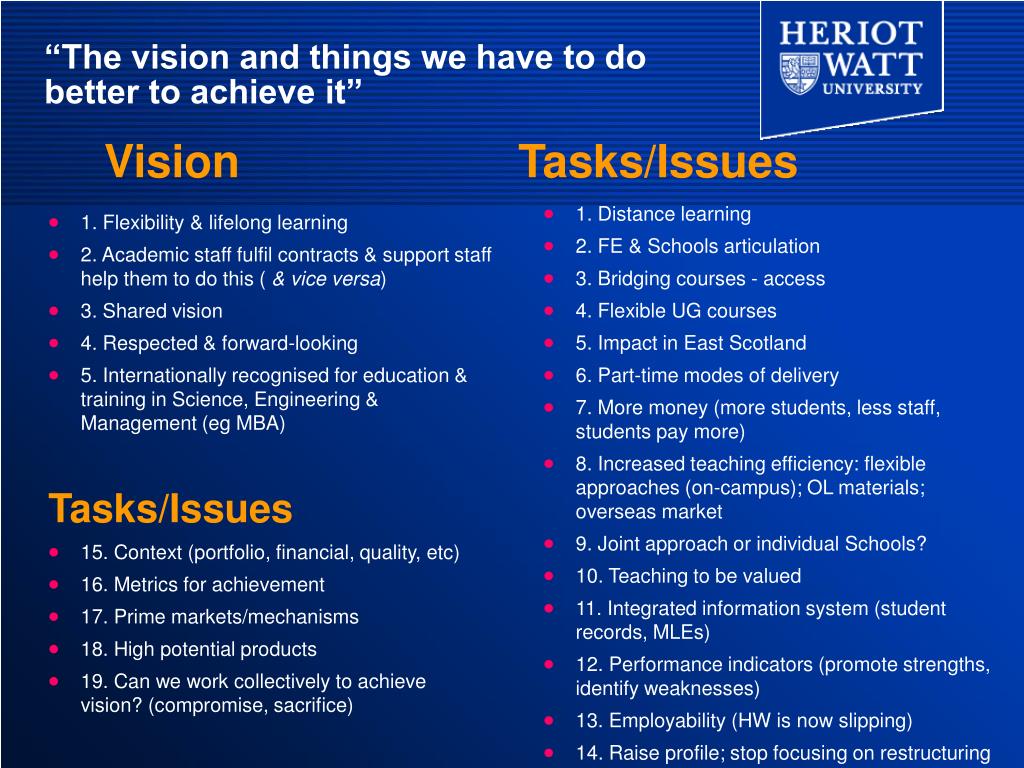 “The vision and things we have to do better to achieve it”

HERIOT WATT UNIVERSITY

Vision

- 1. Flexibility & lifelong learning
- 2. Academic staff fulfil contracts & support staff help them to do this ( & vice versa)
- 3. Shared vision
- 4. Respected & forward-looking
- 5. Internationally recognised for education & training in Science, Engineering & Management (eg MBA)

Tasks/Issues

- 15. Context (portfolio, financial, quality, etc)
- 16. Metrics for achievement
- 17. Prime markets/mechanisms
- 18. High potential products
- 19. Can we work collectively to achieve vision? (compromise, sacrifice)

Tasks/Issues

- 1. Distance learning
- 2. FE & Schools articulation
- 3. Bridging courses - access
- 4. Flexible UG courses
- 5. Impact in East Scotland
- 6. Part-time modes of delivery
- 7. More money (more students, less staff, students pay more)
- 8. Increased teaching efficiency: flexible approaches (on-campus); OL materials; overseas market
- 9. Joint approach or individual Schools?
- 10. Teaching to be valued
- 11. Integrated information system (student records, MLEs)
- 12. Performance indicators (promote strengths, identify weaknesses)
- 13. Employability (HW is now slipping)
- 14. Raise profile; stop focusing on restructuring